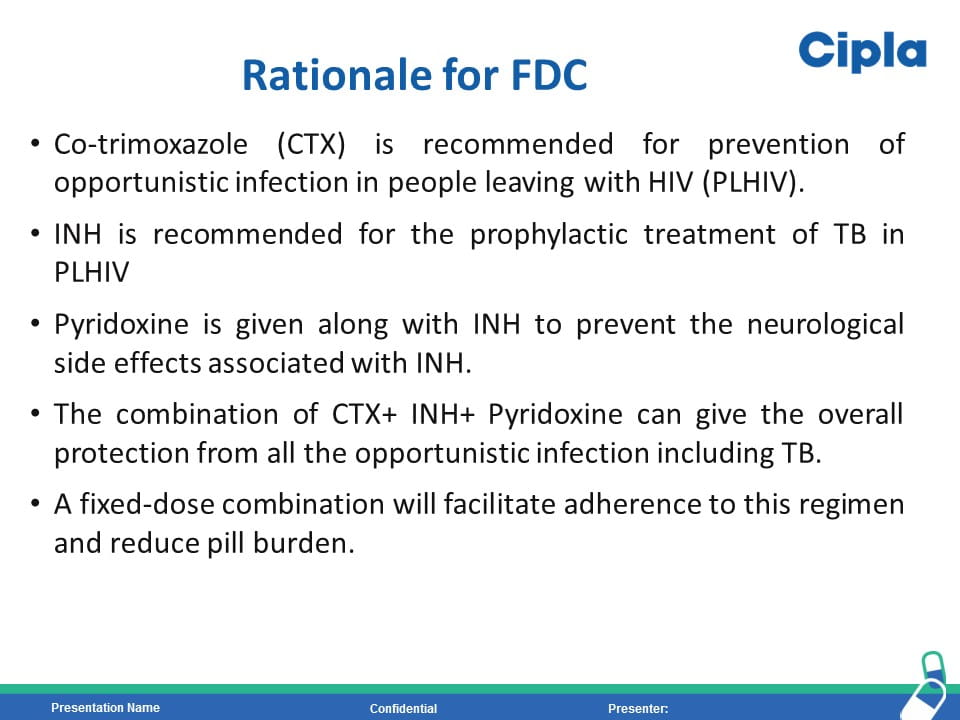 Cipla

Rationale for FDC

• Co-trimoxazole (CTX) is recommended for prevention of opportunistic infection in people leaving with HIV (PLHIV).

• INH is recommended for the prophylactic treatment of TB in PLHIV

• Pyridoxine is given along with INH to prevent the neurological side effects associated with INH.

• The combination of CTX+ INH+ Pyridoxine can give the overall protection from all the opportunistic infection including TB.

• A fixed-dose combination will facilitate adherence to this regimen and reduce pill burden.

Presentation Name
Confidential
Presenter: